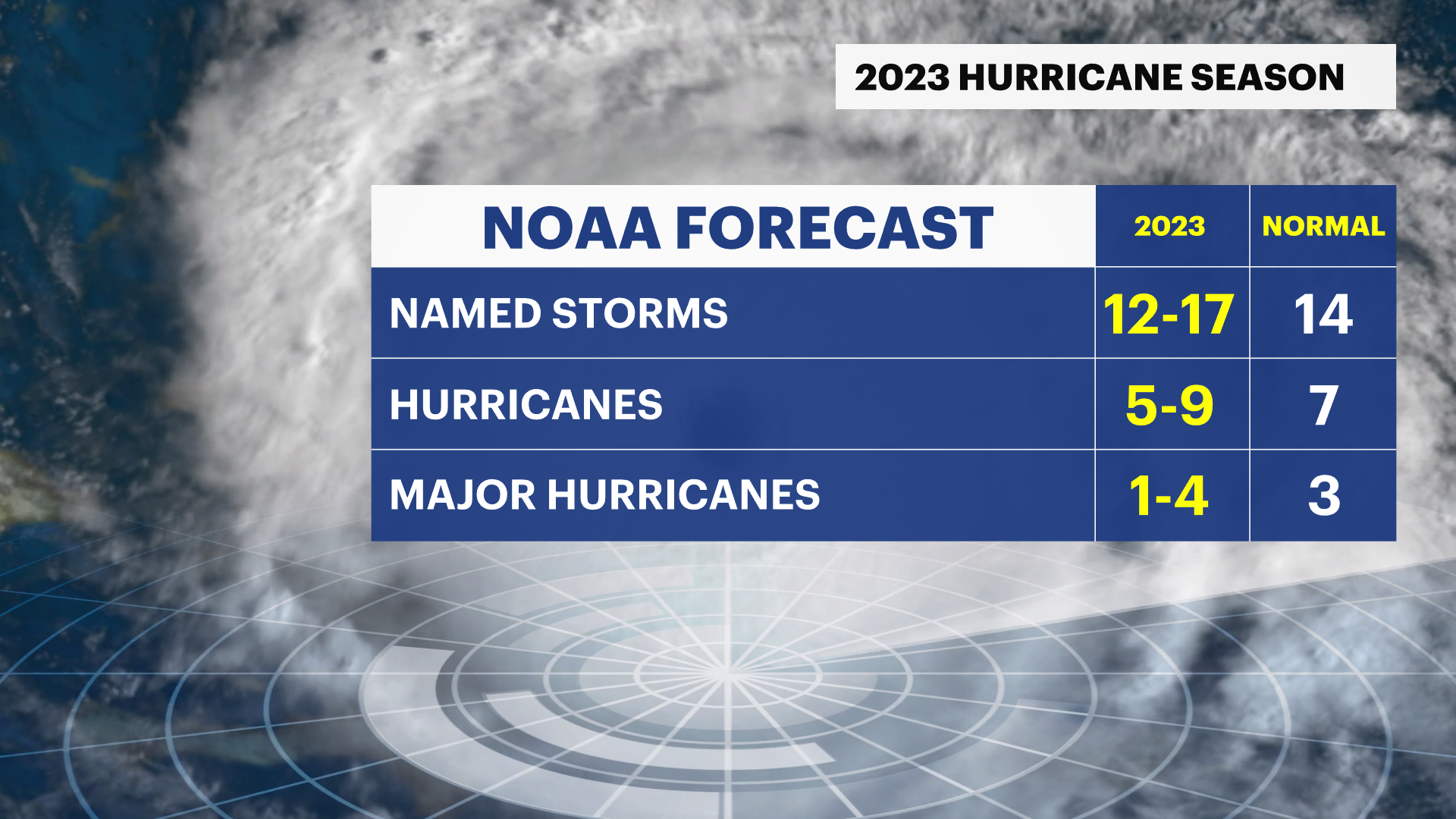 2023 HURRICANE SEASON

| NOAA FORECAST | 2023 | NORMAL |
|---|---|---|
| NAMED STORMS | 12-17 | 14 |
| HURRICANES | 5-9 | 7 |
| MAJOR HURRICANES | 1-4 | 3 |